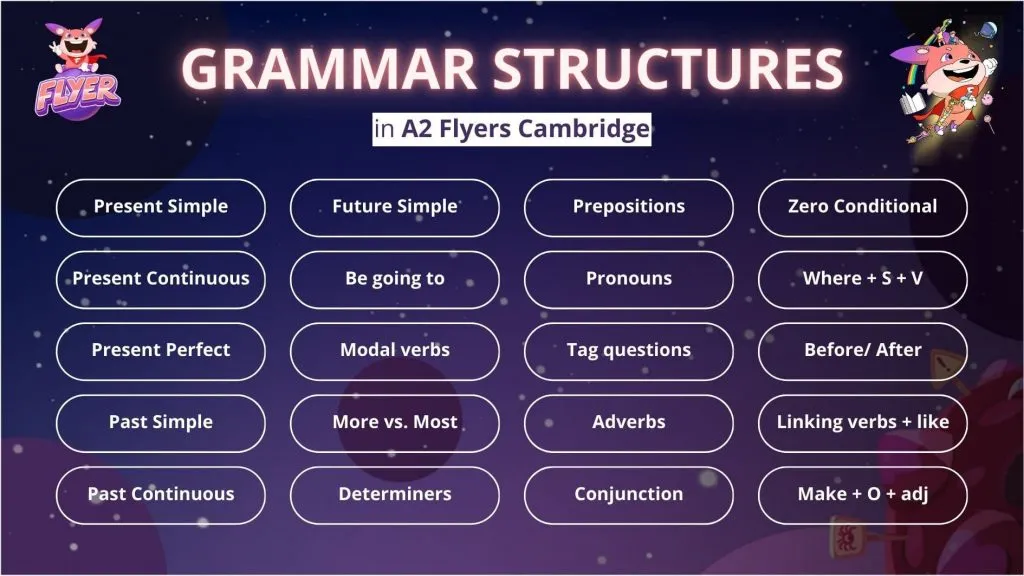 FLYER

GRAMMAR STRUCTURES

in A2 Flyers Cambridge

Present Simple

Present Continuous

Present Perfect

Past Simple

Past Continuous

Future Simple

Be going to

Modal verbs

More vs. Most

Determiners

Prepositions

Pronouns

Tag questions

Adverbs

Conjunction

Zero Conditional

Where + S + V

Before/ After

Linking verbs + like

Make + O + adj